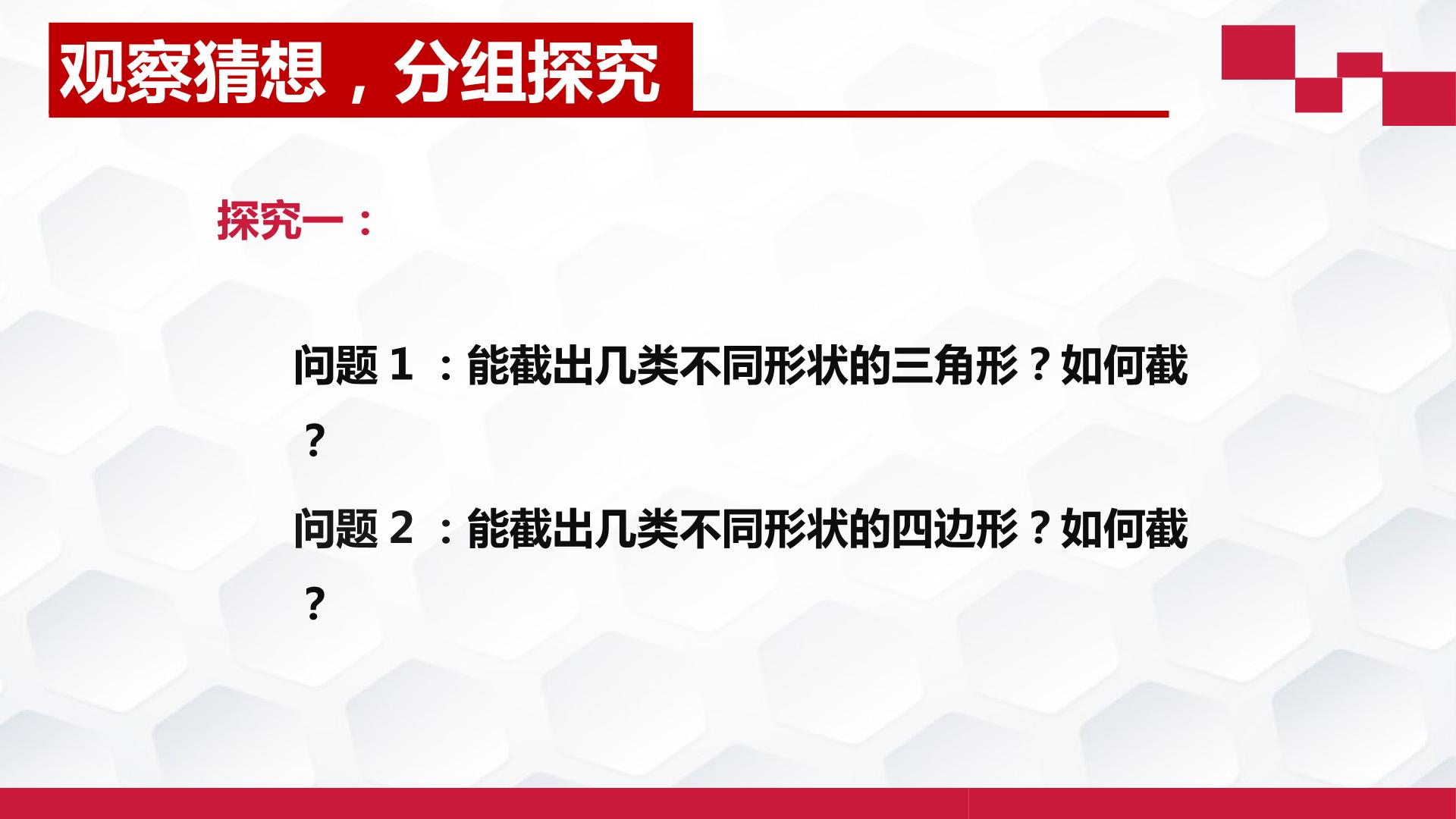 观察猜想，分组探究

探究一：

问题 1 ：能截出几类不同形状的三角形？如何截？

问题 2 ：能截出几类不同形状的四边形？如何截？